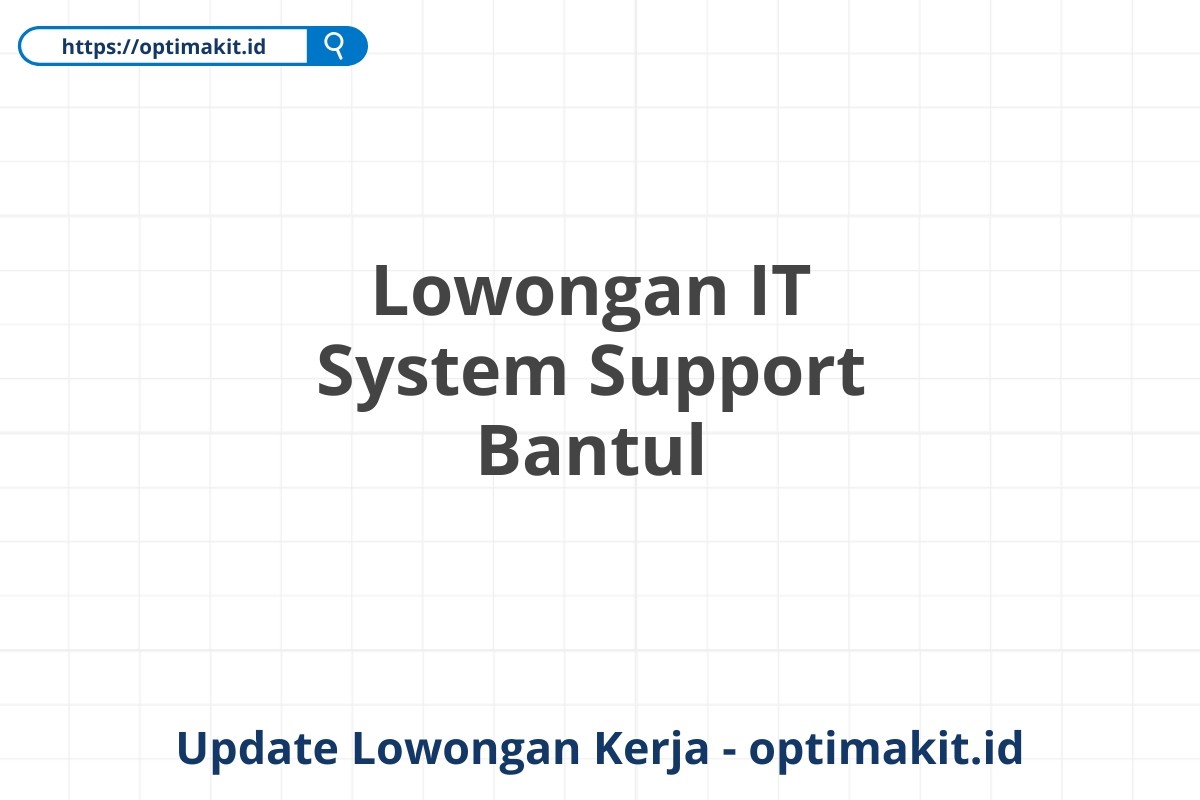 https://optimakit.id

Lowongan IT System Support Bantul

Update Lowongan Kerja - optimakit.id